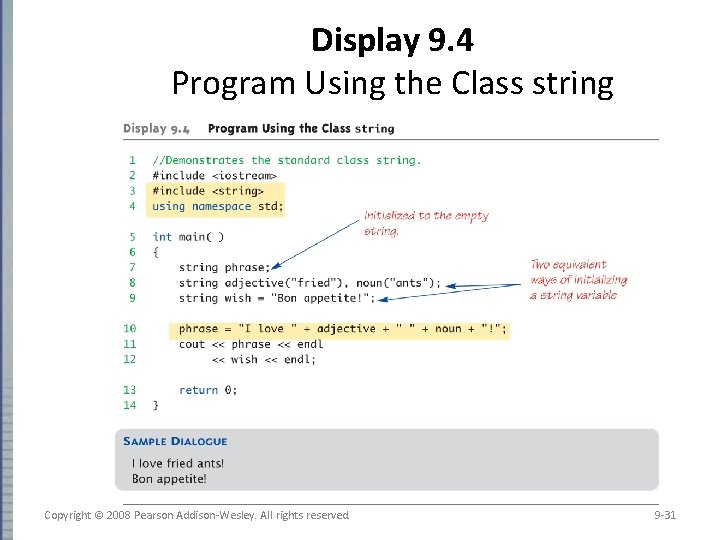 Display 9.4
Program Using the Class string

Display 9.4 Program Using the Class string

1 //Demonstrates the standard class string.
2 #include <iostream>
3 #include <string>
4 using namespace std;

5 int main( )
6 {
7     string phrase;
8     string adjective("fried"), noun("ants");
9     string wish = "Bon appetite!";

10    phrase = "I love " + adjective + " " + noun + "!";
11    cout << phrase << endl
12         << wish << endl;

13    return 0;
14 }

Initialized to the empty string.

Two equivalent ways of initializing a string variable

SAMPLE DIALOGUE

I love fried ants!
Bon appetite!

Copyright © 2008 Pearson Addison-Wesley. All rights reserved

9-31